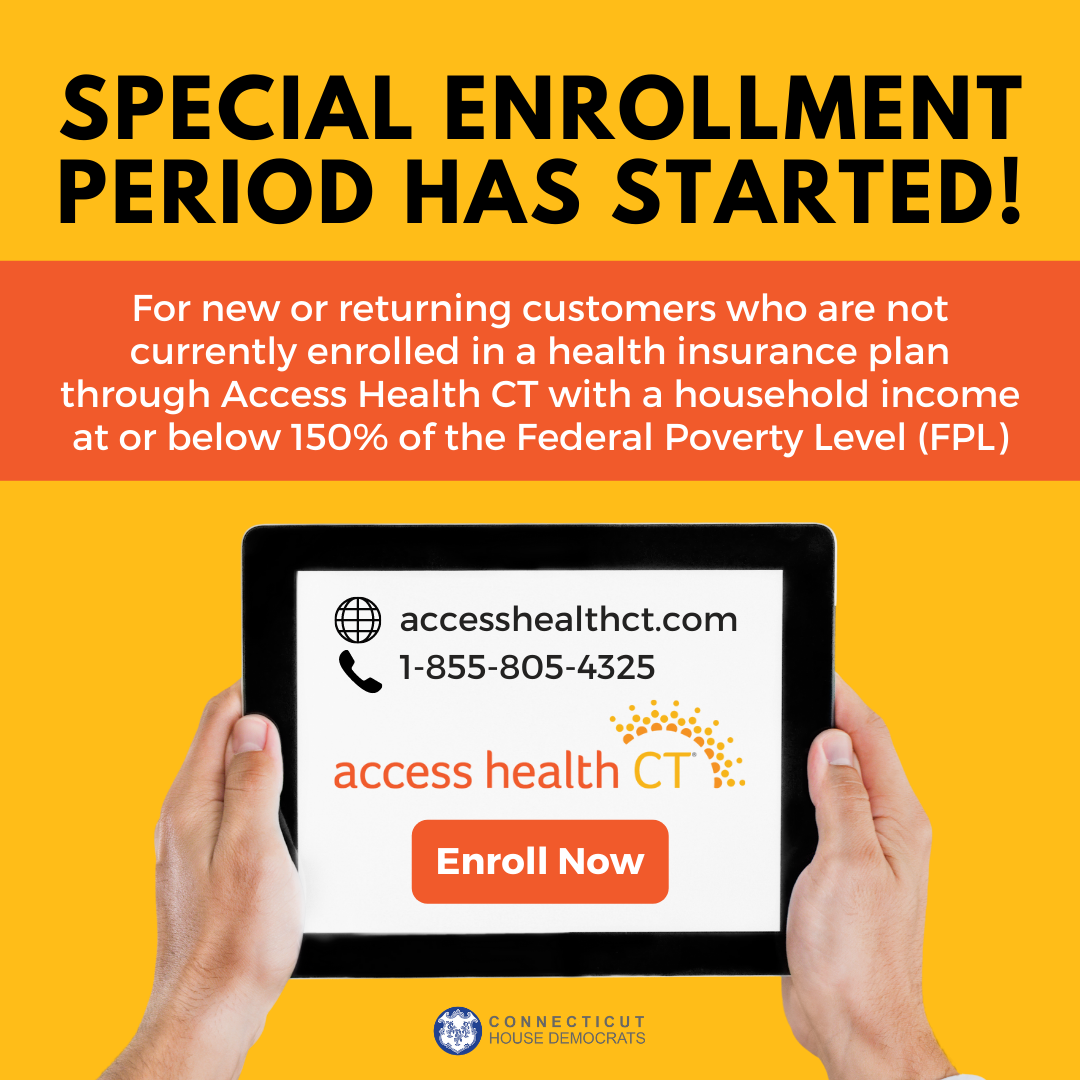 SPECIAL ENROLLMENT PERIOD HAS STARTED!

For new or returning customers who are not currently enrolled in a health insurance plan through Access Health CT with a household income at or below 150% of the Federal Poverty Level (FPL)

accesshealthct.com
1-855-805-4325

access health CT

Enroll Now

CONNECTICUT
HOUSE DEMOCRATS